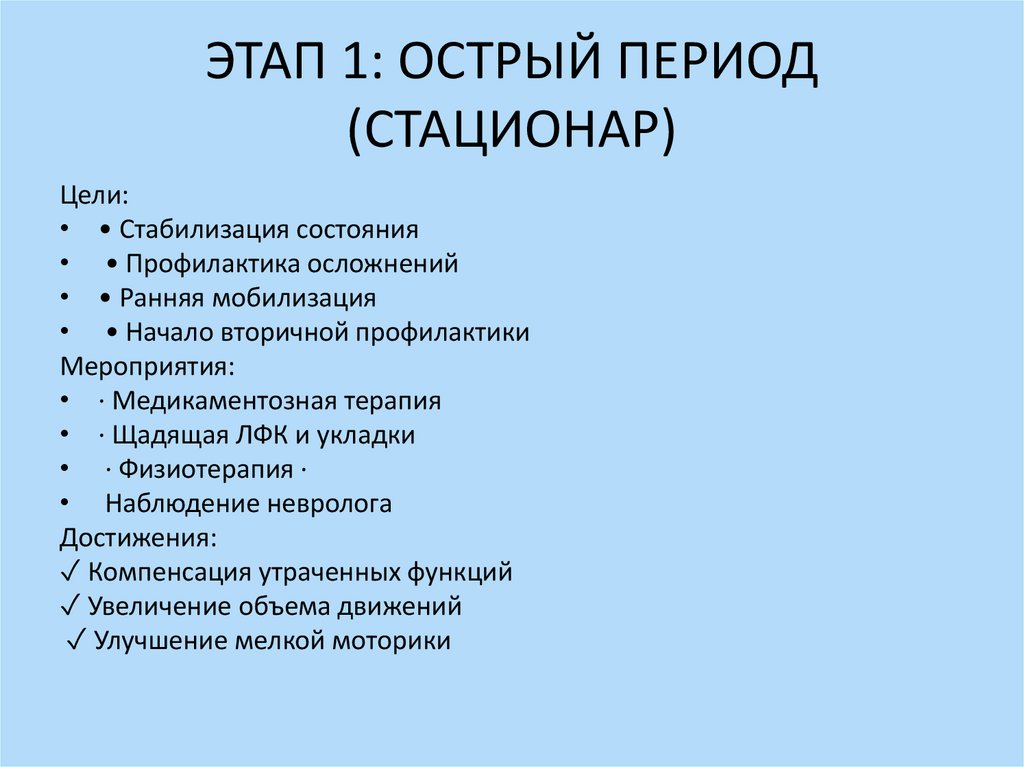 ЭТАП 1: ОСТРЫЙ ПЕРИОД (СТАЦИОНАР)

Цели:
• • Стабилизация состояния
• • Профилактика осложнений
• • Ранняя мобилизация
• • Начало вторичной профилактики
Мероприятия:
• · Медикаментозная терапия
• · Щадящая ЛФК и укладки
• · Физиотерапия ·
• Наблюдение невролога
Достижения:
✓ Компенсация утраченных функций
✓ Увеличение объема движений
✓ Улучшение мелкой моторики